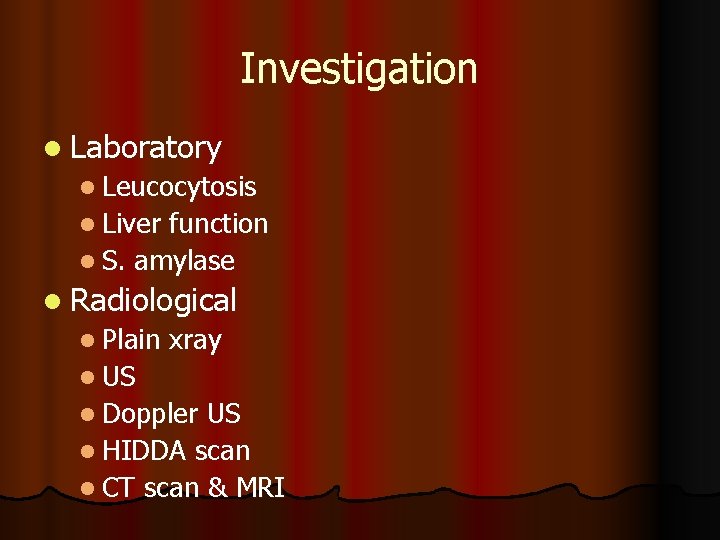 Investigation

- Laboratory
  - Leucocytosis
  - Liver function
  - S. amylase
- Radiological
  - Plain xray
  - US
  - Doppler US
  - HIDDA scan
  - CT scan & MRI